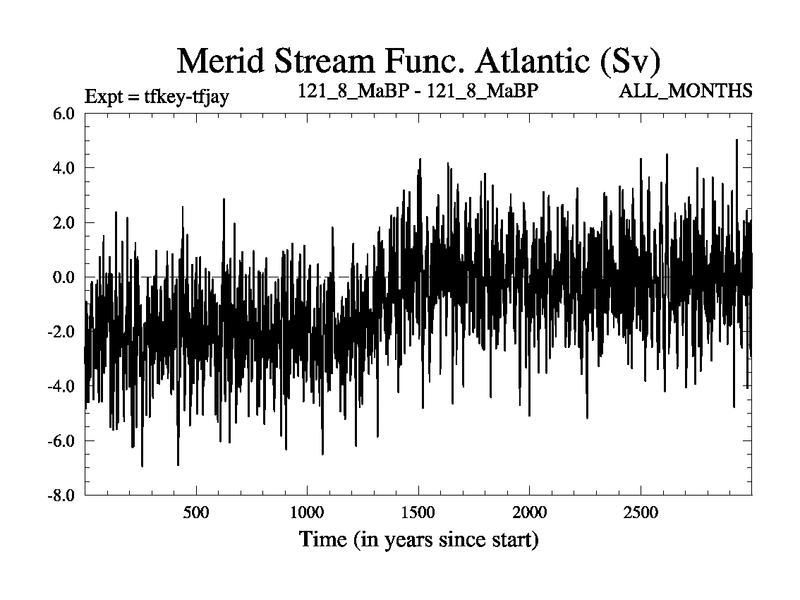 Merid Stream Func. Atlantic (Sv)

Expt = tfkey-tfjay

121_8_MaBP - 121_8_MaBP

ALL_MONTHS

6.0
4.0
2.0
0.0
-2.0
-4.0
-6.0
-8.0

500
1000
1500
2000
2500

Time (in years since start)